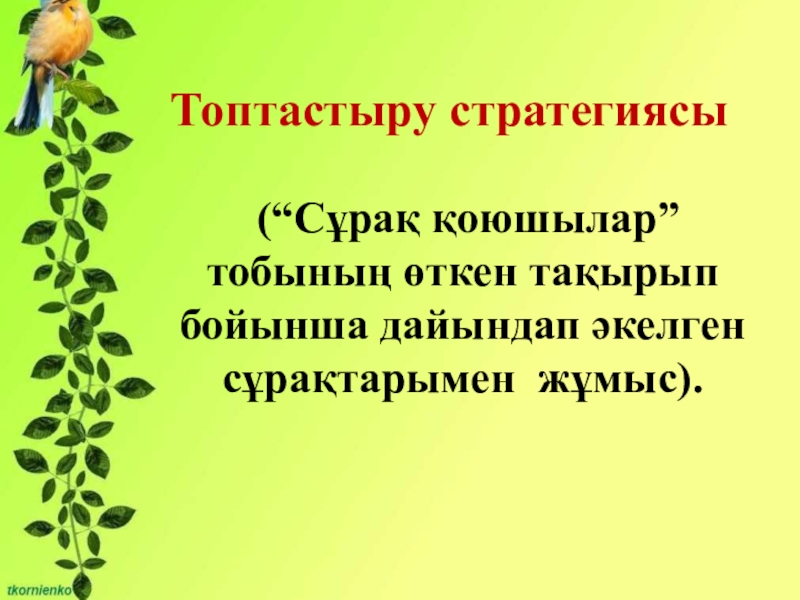 Топтастыру стратегиясы

(“Сұрақ қоюшылар” тобының өткен тақырып бойынша дайындап әкелген сұрақтарымен жұмыс).

tkornienko